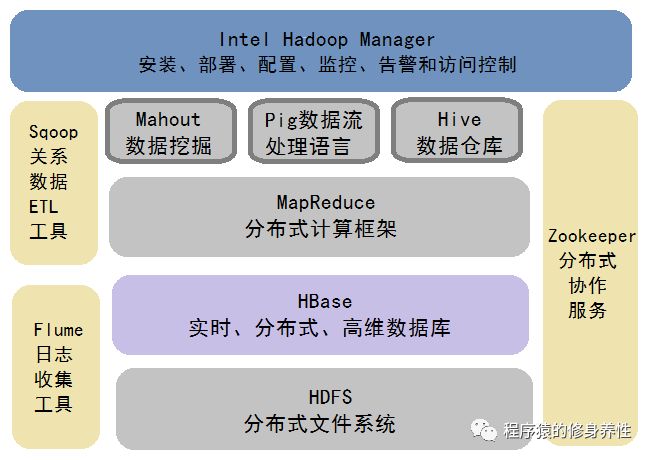 Intel Hadoop Manager
安装、部署、配置、监控、告警和访问控制

Sqoop
关系
数据
ETL
工具

Mahout
数据挖掘

Pig数据流
处理语言

Hive
数据仓库

MapReduce
分布式计算框架

Zookeeper
分布式
协作
服务

Flume
日志
收集
工具

HBase
实时、分布式、高维数据库

HDFS
分布式文件系统

程序猿的修身养性